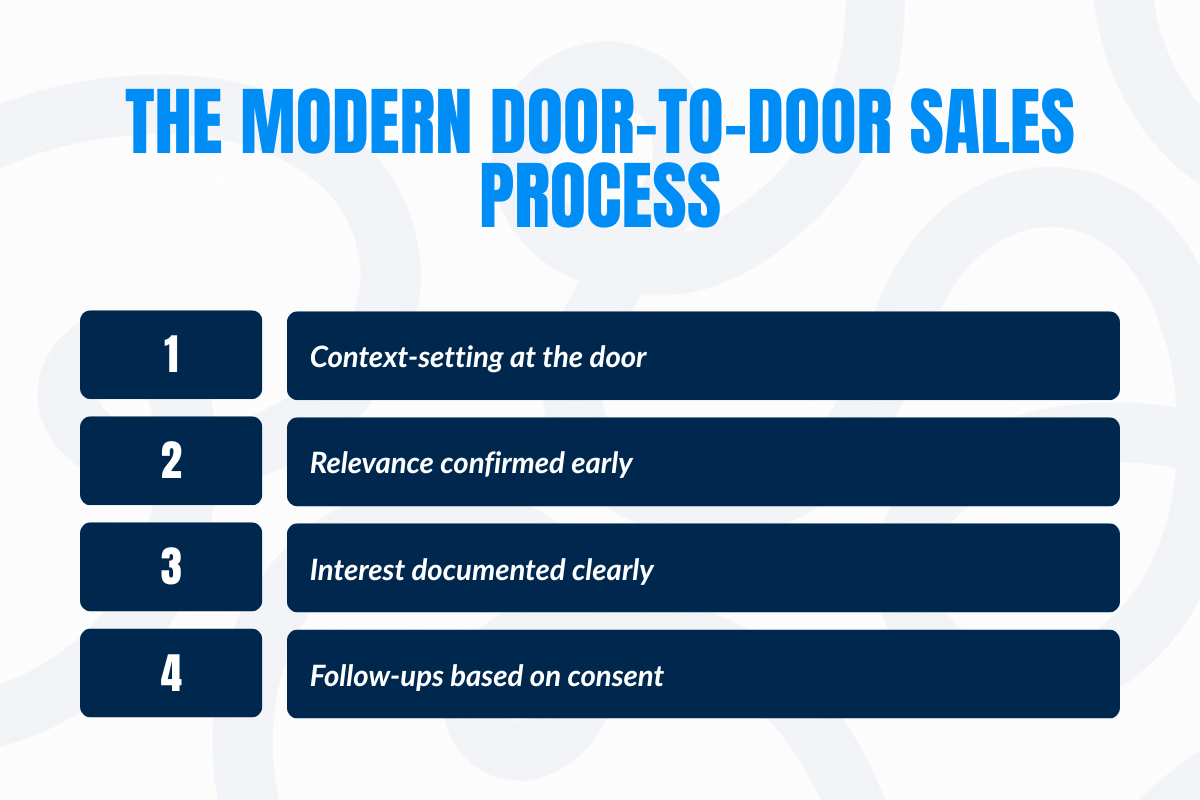 THE MODERN DOOR-TO-DOOR SALES PROCESS

1 Context-setting at the door

2 Relevance confirmed early

3 Interest documented clearly

4 Follow-ups based on consent